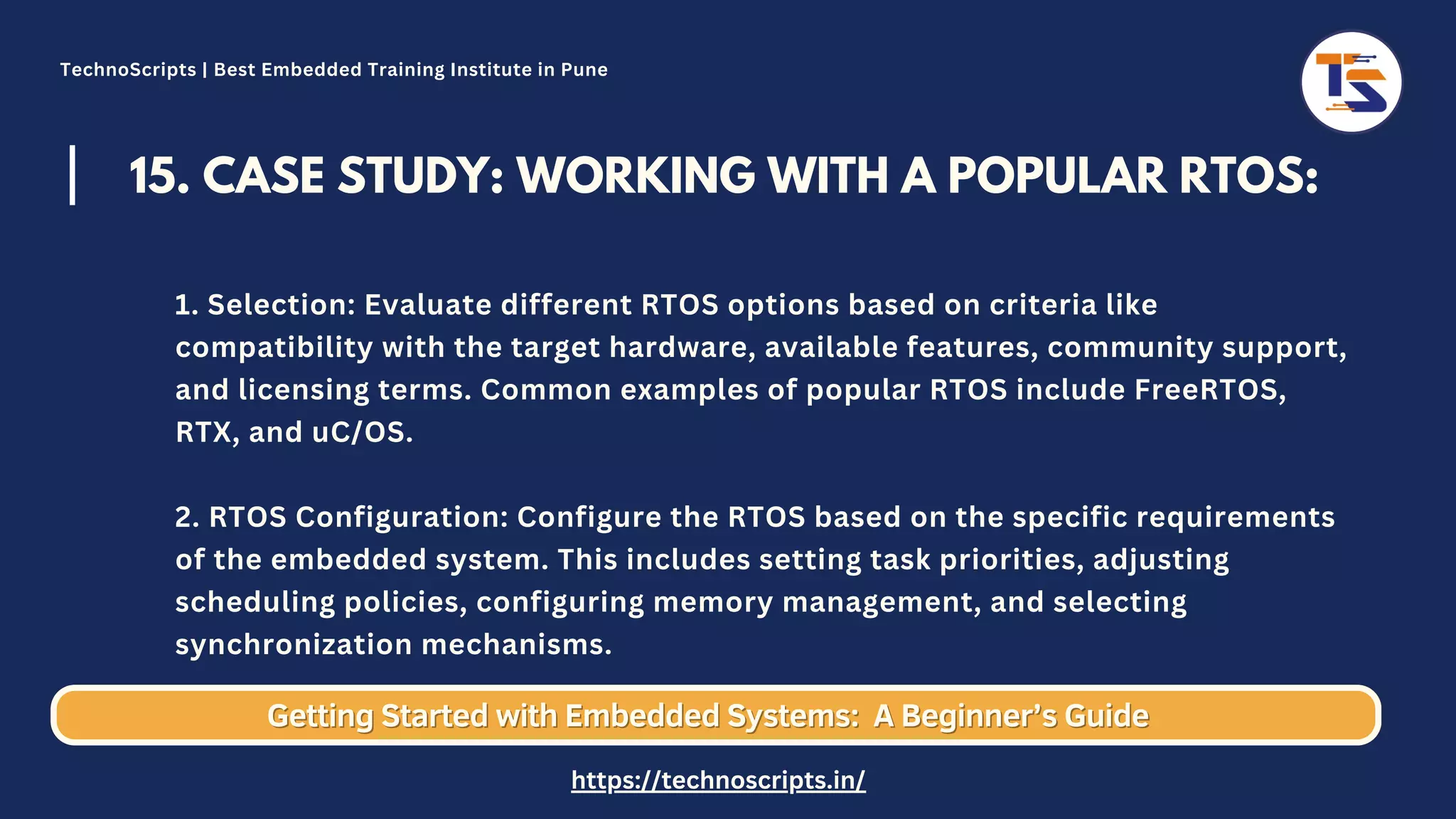 TechnoScripts | Best Embedded Training Institute in Pune

TS

15. CASE STUDY: WORKING WITH A POPULAR RTOS:

1. Selection: Evaluate different RTOS options based on criteria like compatibility with the target hardware, available features, community support, and licensing terms. Common examples of popular RTOS include FreeRTOS, RTX, and uC/OS.

2. RTOS Configuration: Configure the RTOS based on the specific requirements of the embedded system. This includes setting task priorities, adjusting scheduling policies, configuring memory management, and selecting synchronization mechanisms.

Getting Started with Embedded Systems: A Beginner's Guide

https://technoscripts.in/